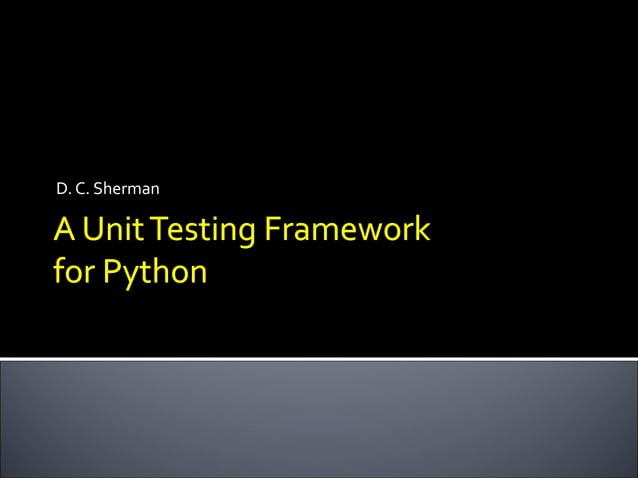 D. C. Sherman

A Unit Testing Framework for Python